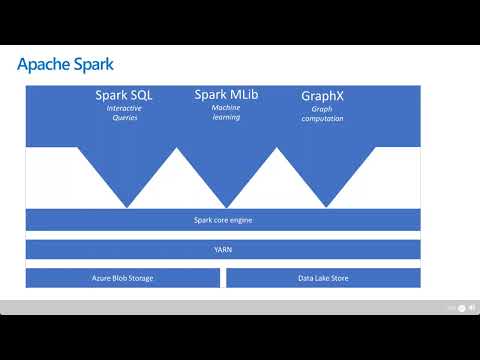 Apache Spark

Spark SQL
Interactive Queries

Spark MLib
Machine learning

GraphX
Graph computation

Spark core engine

YARN

Azure Blob Storage

Data Lake Store